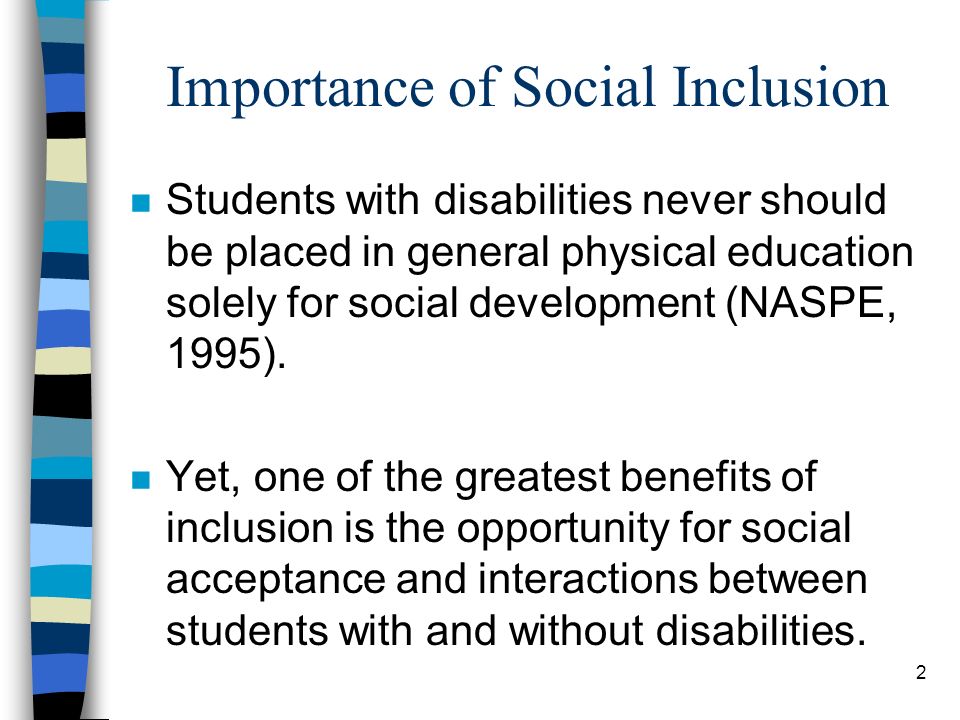 Importance of Social Inclusion

Students with disabilities never should be placed in general physical education solely for social development (NASPE, 1995).

Yet, one of the greatest benefits of inclusion is the opportunity for social acceptance and interactions between students with and without disabilities.

2